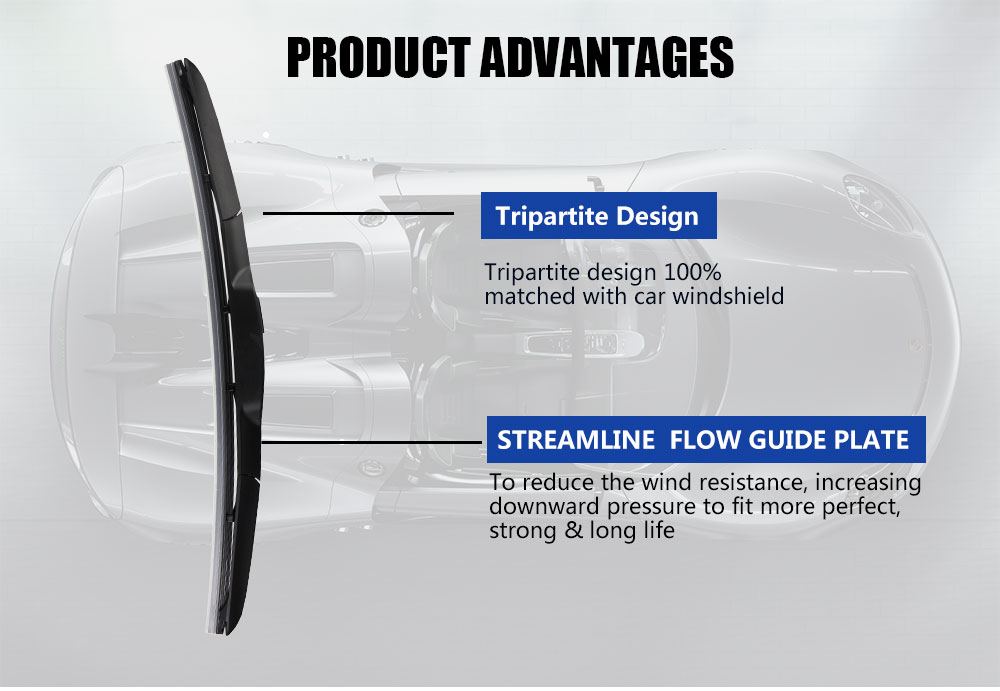 PRODUCT ADVANTAGES

Tripartite Design

Tripartite design 100% matched with car windshield

STREAMLINE FLOW GUIDE PLATE

To reduce the wind resistance, increasing downward pressure to fit more perfect, strong & long life